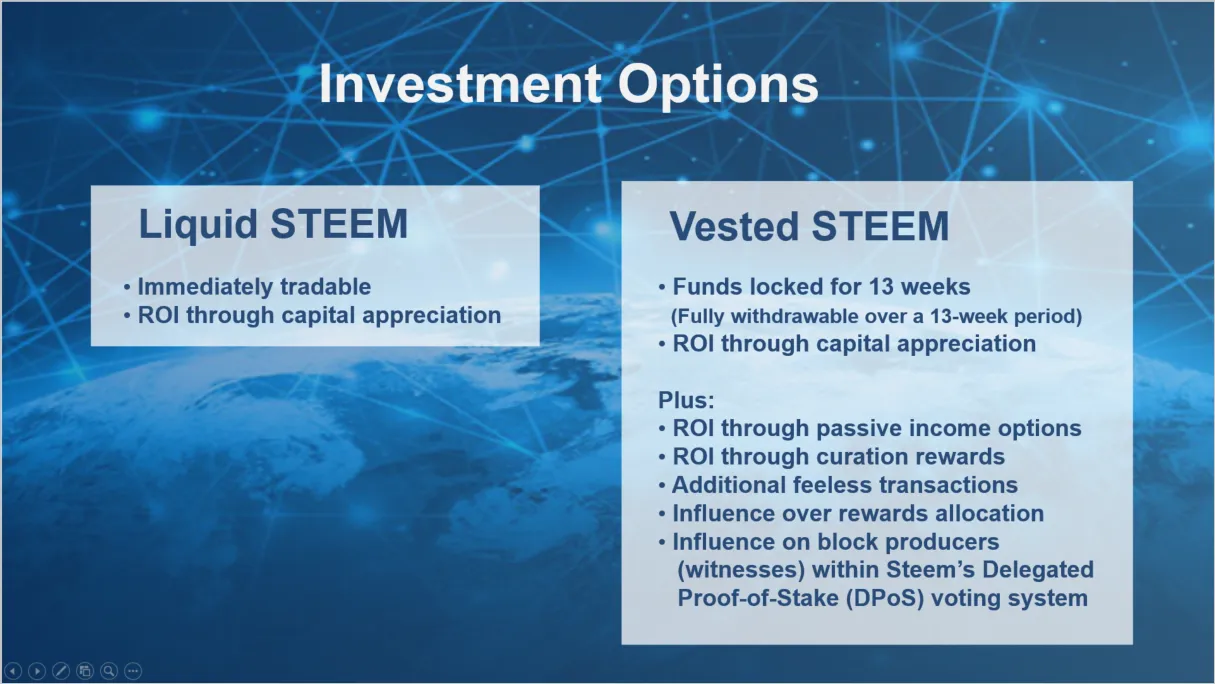 Investment Options

Liquid STEEM

• Immediately tradable
• ROI through capital appreciation

Vested STEEM

• Funds locked for 13 weeks
(Fully withdrawable over a 13-week period)
• ROI through capital appreciation

Plus:
• ROI through passive income options
• ROI through curation rewards
• Additional feeless transactions
• Influence over rewards allocation
• Influence on block producers (witnesses) within Steem's Delegated Proof-of-Stake (DPoS) voting system